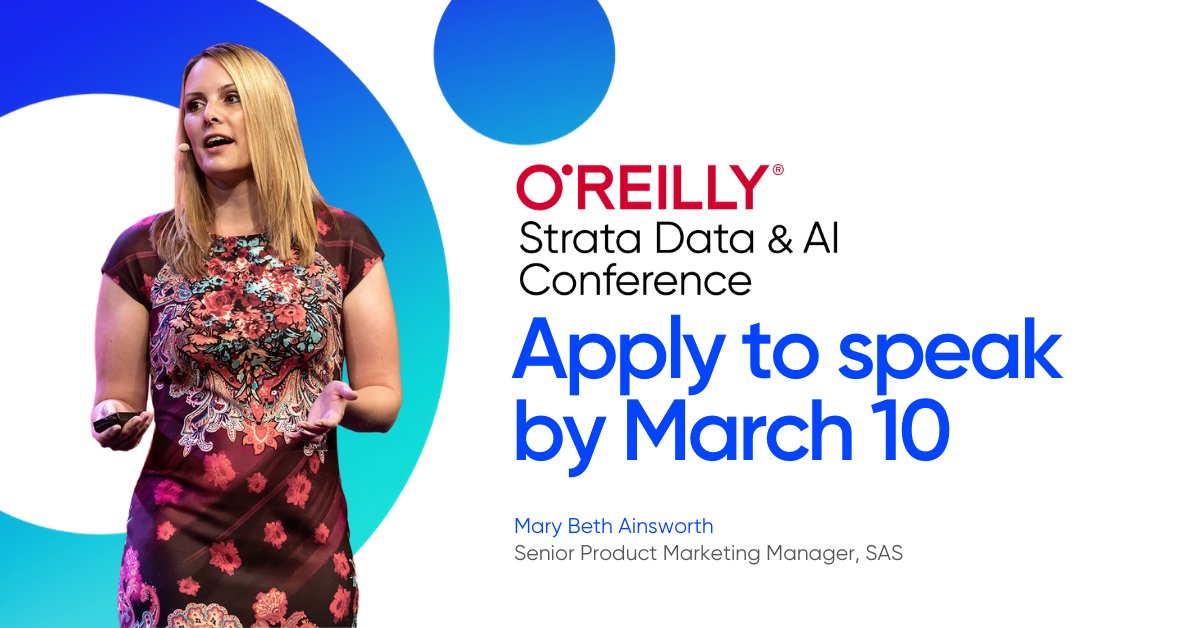 O'REILLY®
Strata Data & AI Conference

Apply to speak by March 10

Mary Beth Ainsworth
Senior Product Marketing Manager, SAS